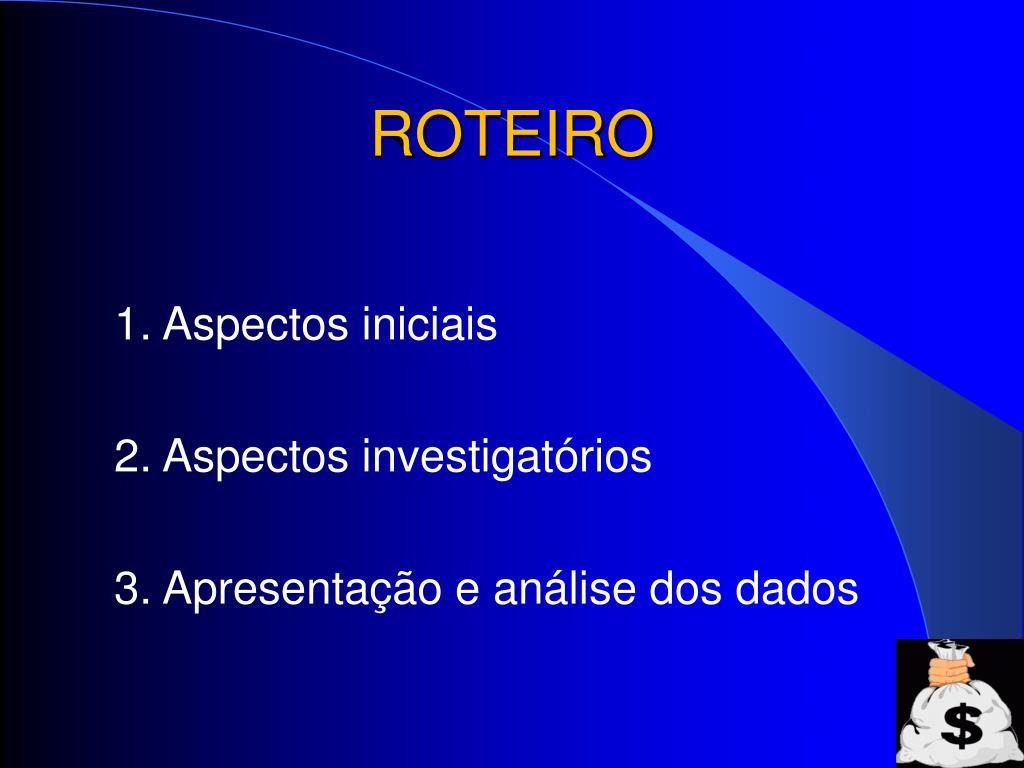 ROTEIRO

1. Aspectos iniciais

2. Aspectos investigatórios

3. Apresentação e análise dos dados

$